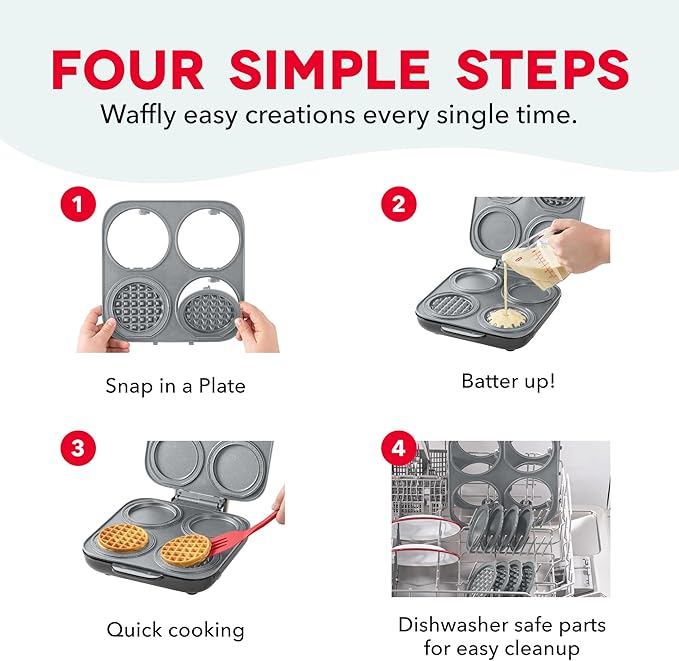 FOUR SIMPLE STEPS

Waffly easy creations every single time.

1

Snap in a Plate

2

Batter up!

3

Quick cooking

4

Dishwasher safe parts for easy cleanup